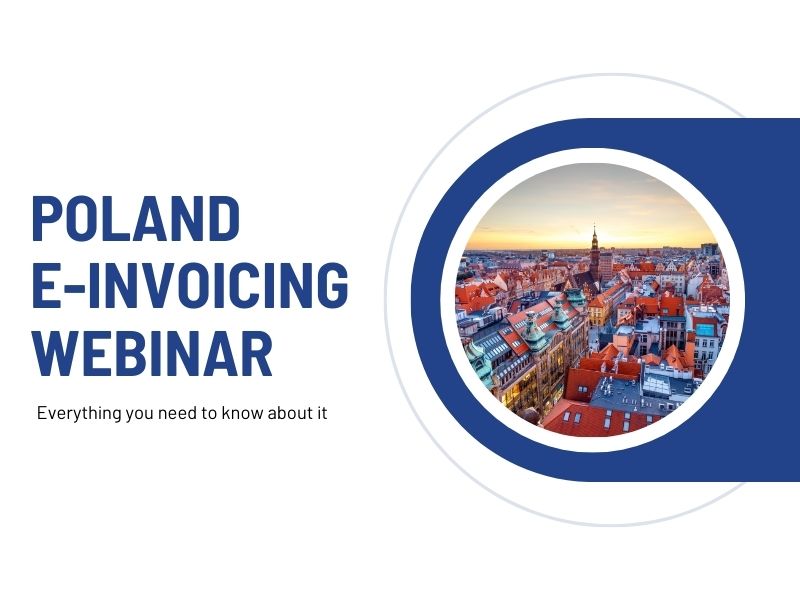 POLAND
E-INVOICING
WEBINAR

Everything you need to know about it